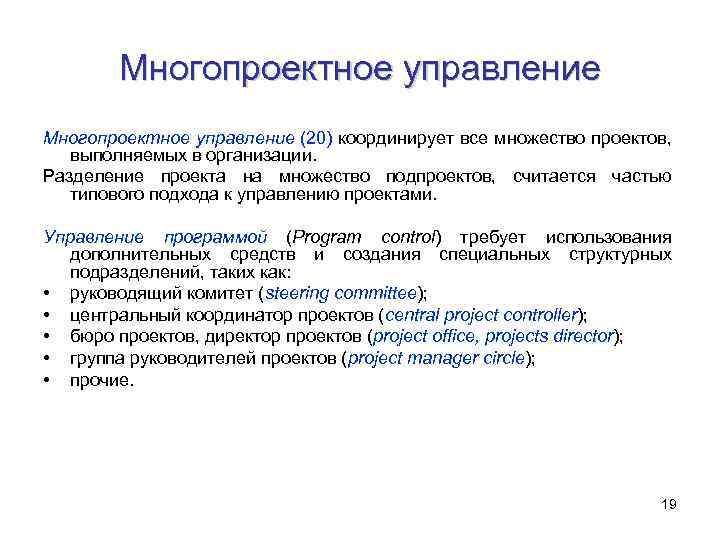 Многопроектное управление

Многопроектное управление (20) координирует все множество проектов, выполняемых в организации.

Разделение проекта на множество подпроектов, считается частью типового подхода к управлению проектами.

Управление программой (Program control) требует использования дополнительных средств и создания специальных структурных подразделений, таких как:

• руководящий комитет (steering committee);
• центральный координатор проектов (central project controller);
• бюро проектов, директор проектов (project office, projects director);
• группа руководителей проектов (project manager circle);
• прочие.

19